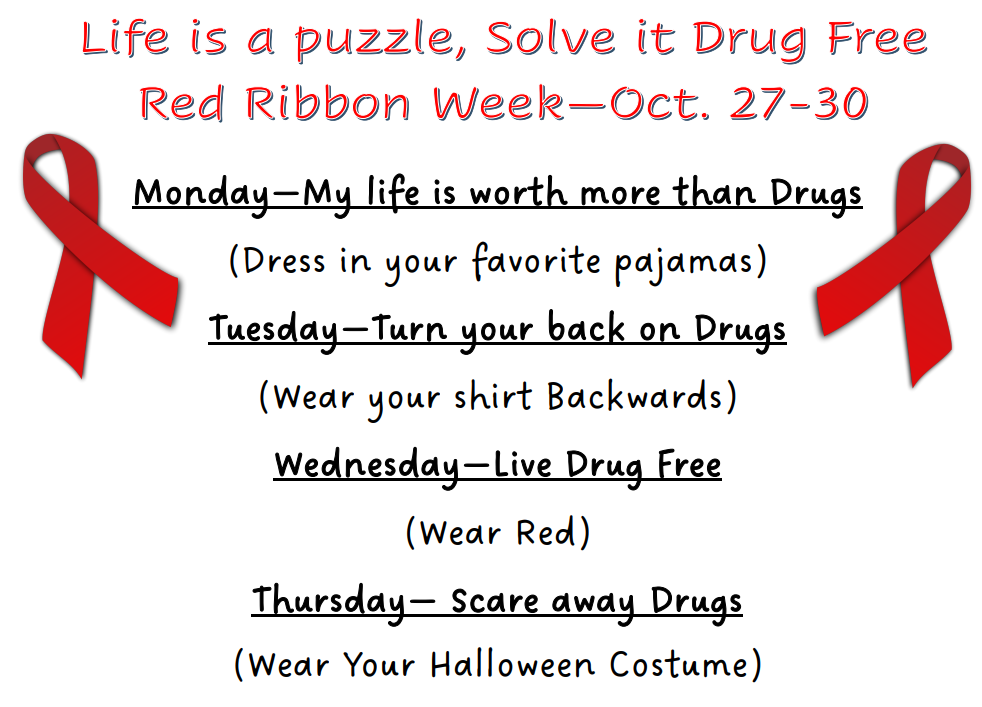 Life is a puzzle, Solve it Drug Free
Red Ribbon Week—Oct. 27-30

Monday—My life is worth more than Drugs

(Dress in your favorite pajamas)

Tuesday—Turn your back on Drugs

(Wear your shirt Backwards)

Wednesday—Live Drug Free

(Wear Red)

Thursday— Scare away Drugs

(Wear Your Halloween Costume)